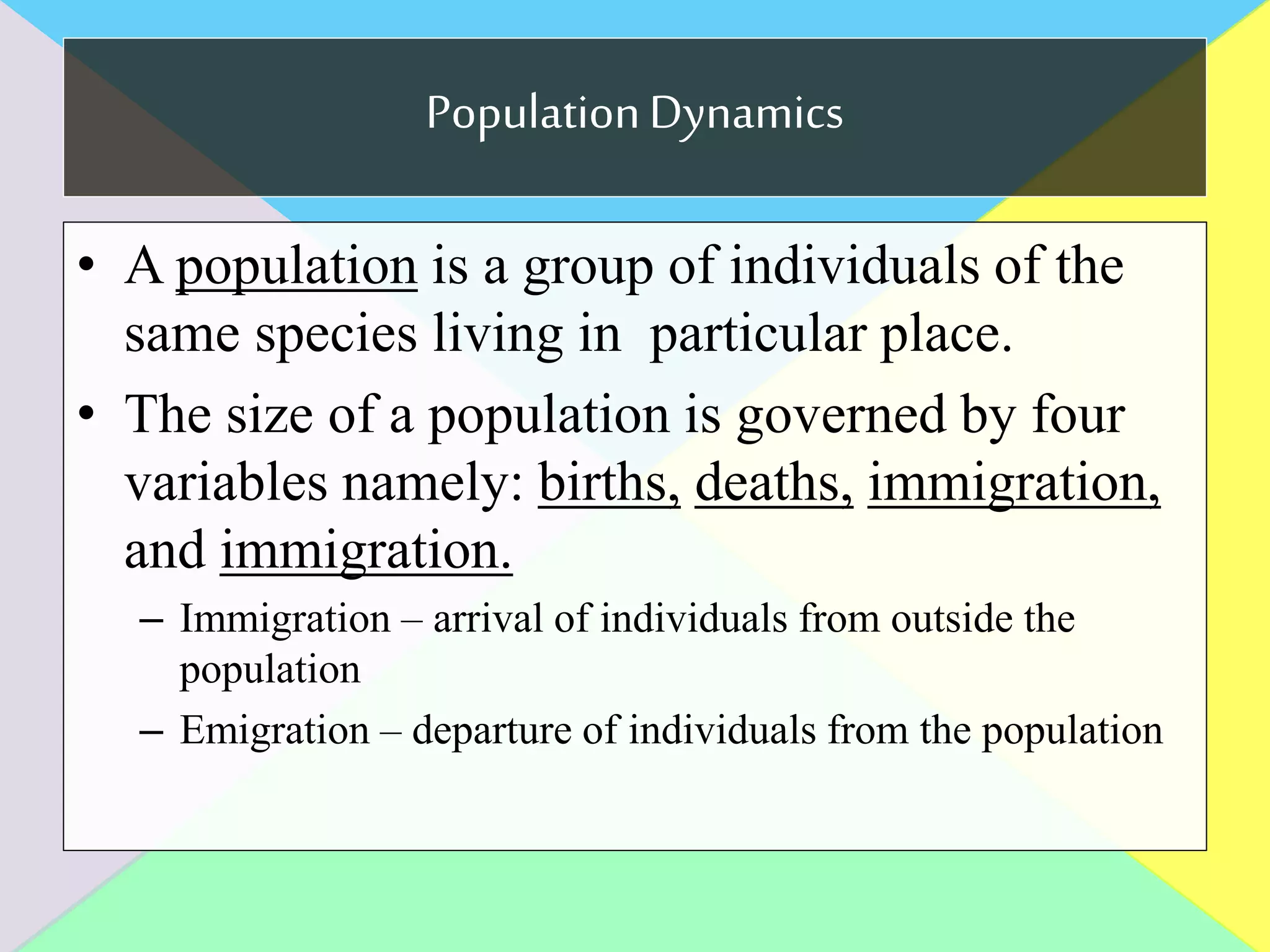 Population Dynamics

• A population is a group of individuals of the same species living in particular place.

• The size of a population is governed by four variables namely: births, deaths, immigration, and immigration.

– Immigration – arrival of individuals from outside the population

– Emigration – departure of individuals from the population